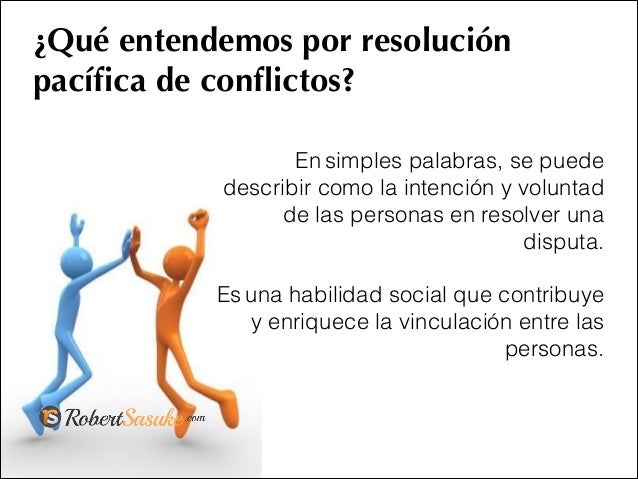 ¿Qué entendemos por resolución pacífica de conflictos?

En simples palabras, se puede describir como la intención y voluntad de las personas en resolver una disputa.

Es una habilidad social que contribuye y enriquece la vinculación entre las personas.

RS RobertSasuke.com